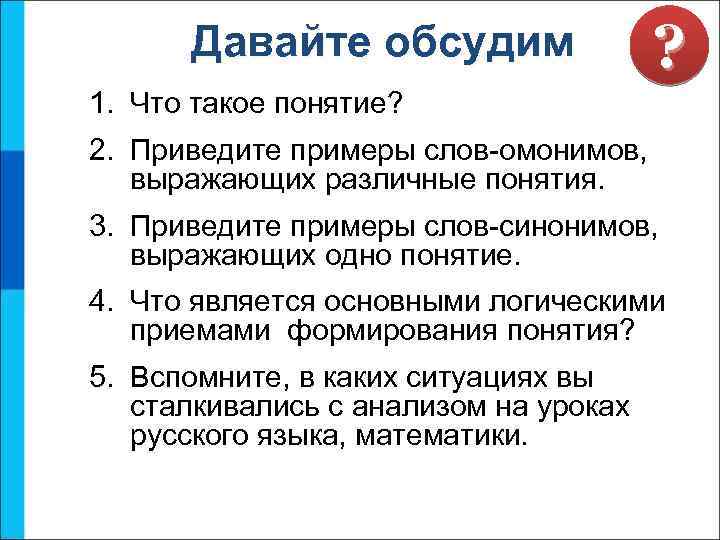 Давайте обсудим

?

1. Что такое понятие?

2. Приведите примеры слов-омонимов, выражающих различные понятия.

3. Приведите примеры слов-синонимов, выражающих одно понятие.

4. Что является основными логическими приемами формирования понятия?

5. Вспомните, в каких ситуациях вы сталкивались с анализом на уроках русского языка, математики.